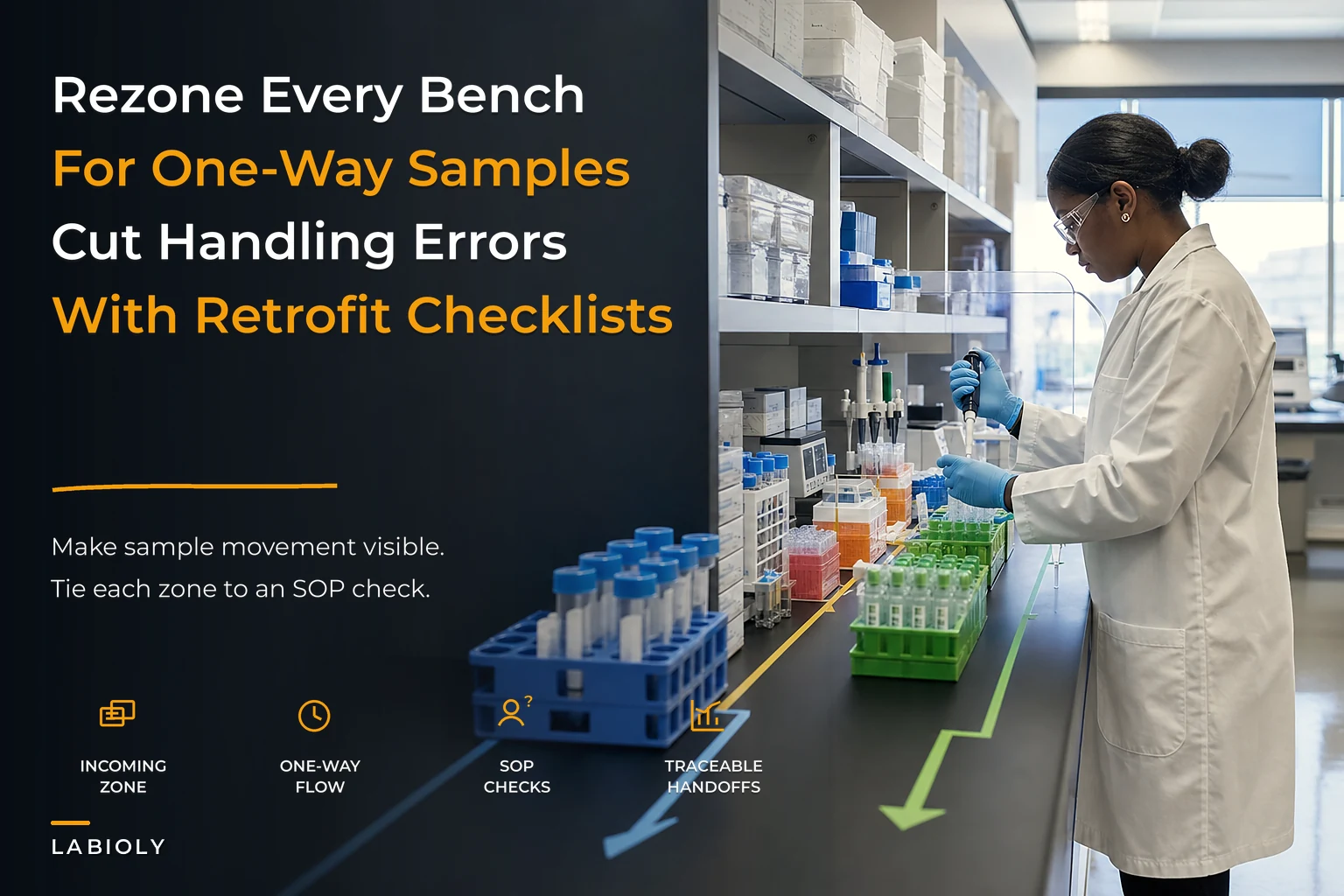 Rezone Every Bench
For One-Way Samples
Cut Handling Errors
With Retrofit Checklists

Make sample movement visible.
Tie each zone to an SOP check.

INCOMING ZONE

ONE-WAY FLOW

SOP CHECKS

TRACEABLE HANDOFFS

LABIOLY